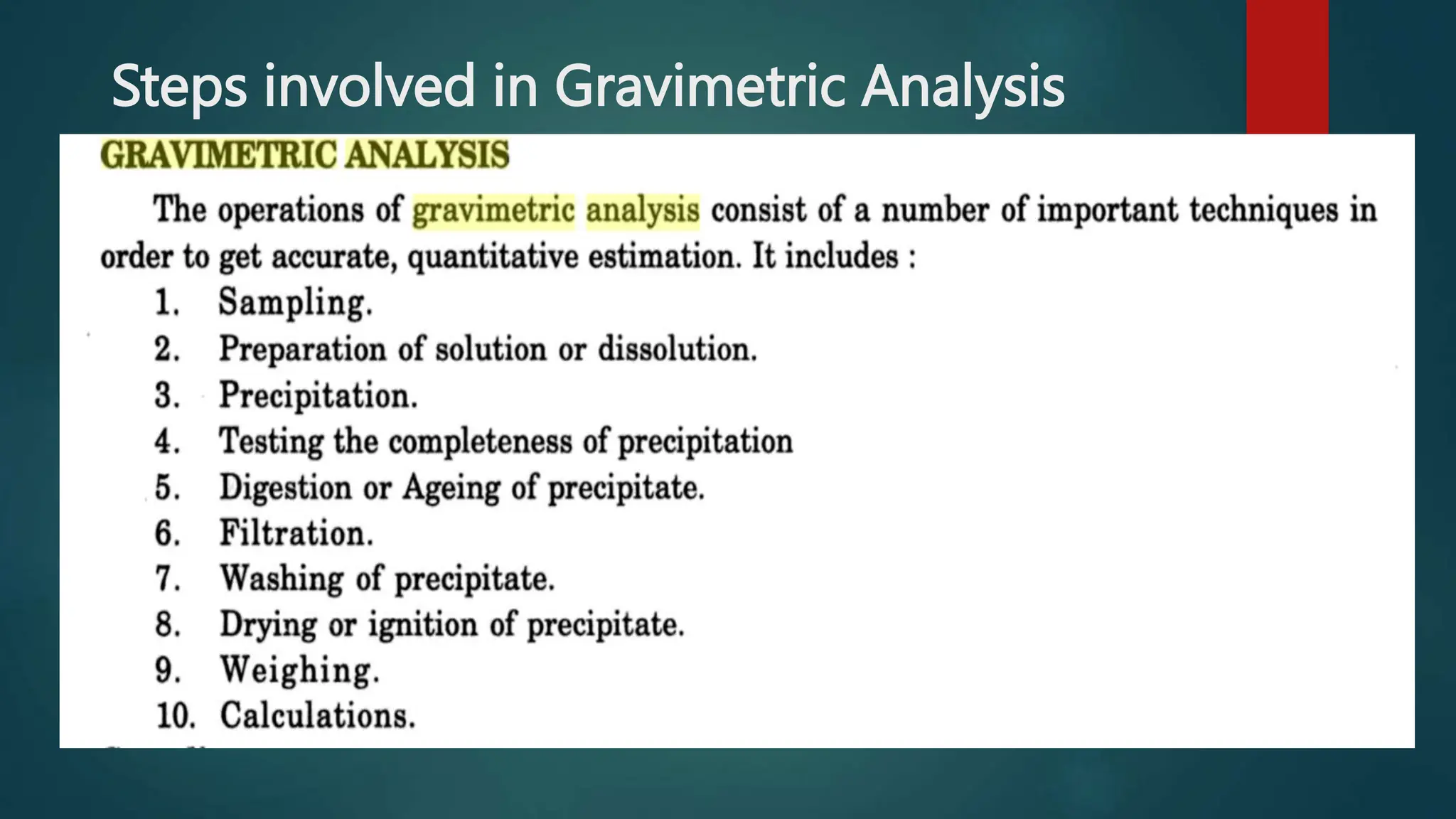 Steps involved in Gravimetric Analysis

GRAVIMETRIC ANALYSIS

The operations of gravimetric analysis consist of a number of important techniques in order to get accurate, quantitative estimation. It includes :

1. Sampling.
2. Preparation of solution or dissolution.
3. Precipitation.
4. Testing the completeness of precipitation
5. Digestion or Ageing of precipitate.
6. Filtration.
7. Washing of precipitate.
8. Drying or ignition of precipitate.
9. Weighing.
10. Calculations.